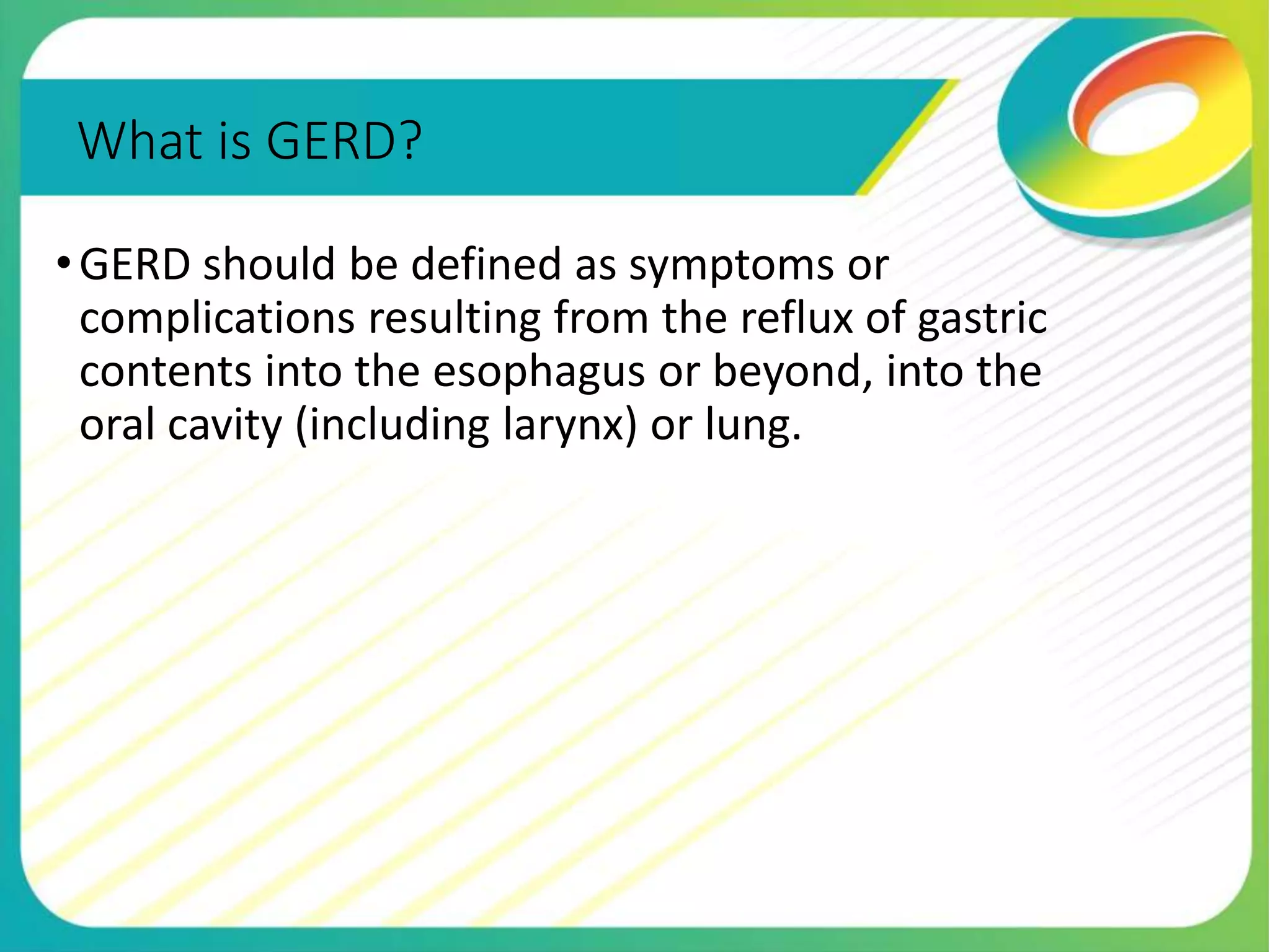 What is GERD?

• GERD should be defined as symptoms or complications resulting from the reflux of gastric contents into the esophagus or beyond, into the oral cavity (including larynx) or lung.